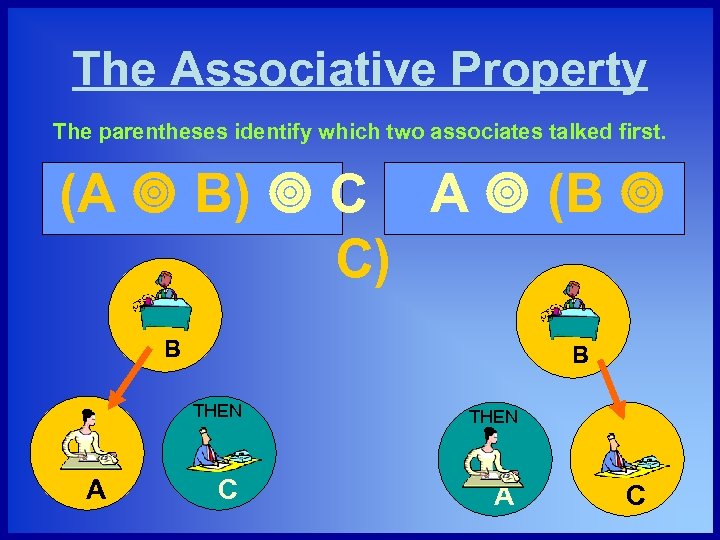 The Associative Property

The parentheses identify which two associates talked first.

(A ◎ B) ◎ C

A ◎ (B ◎ C)

B

A

THEN

C

B

THEN

A

C